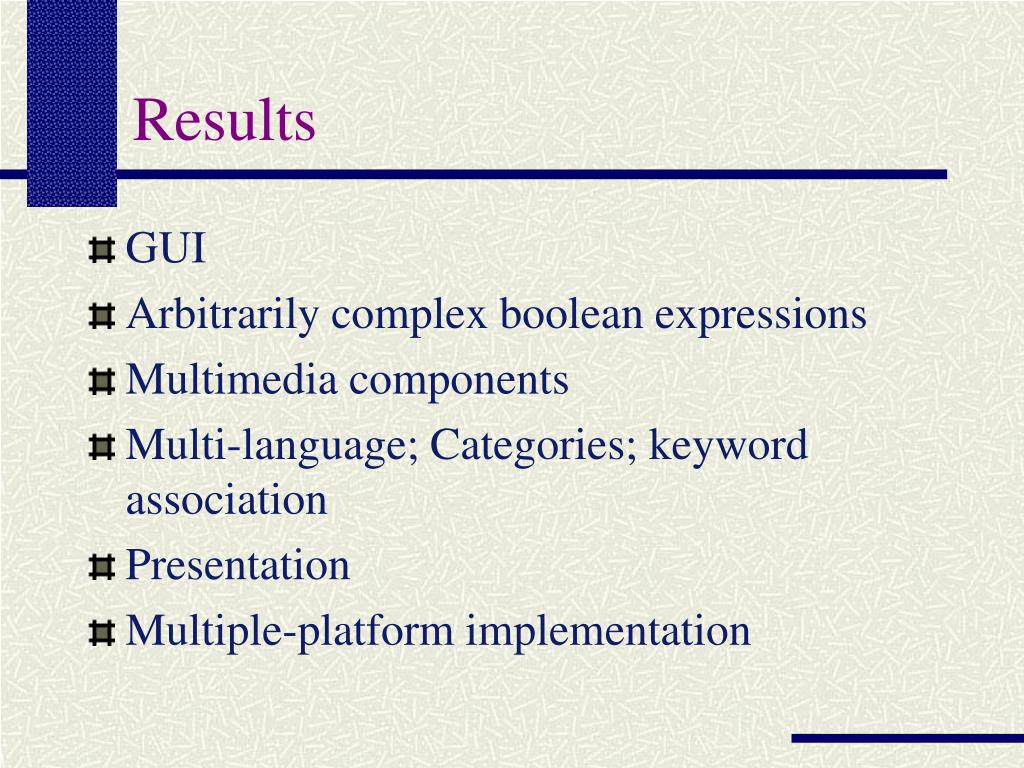 Results

GUI

Arbitrarily complex boolean expressions

Multimedia components

Multi-language; Categories; keyword association

Presentation

Multiple-platform implementation